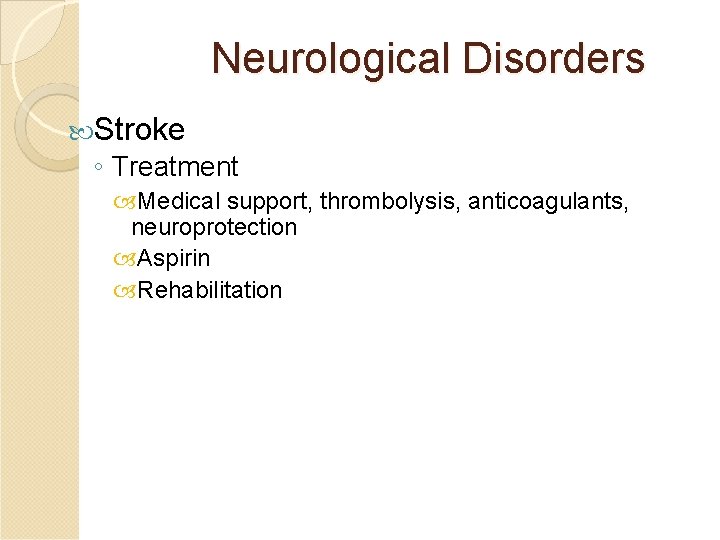 Neurological Disorders

Stroke

◦ Treatment

Medical support, thrombolysis, anticoagulants, neuroprotection

Aspirin

Rehabilitation